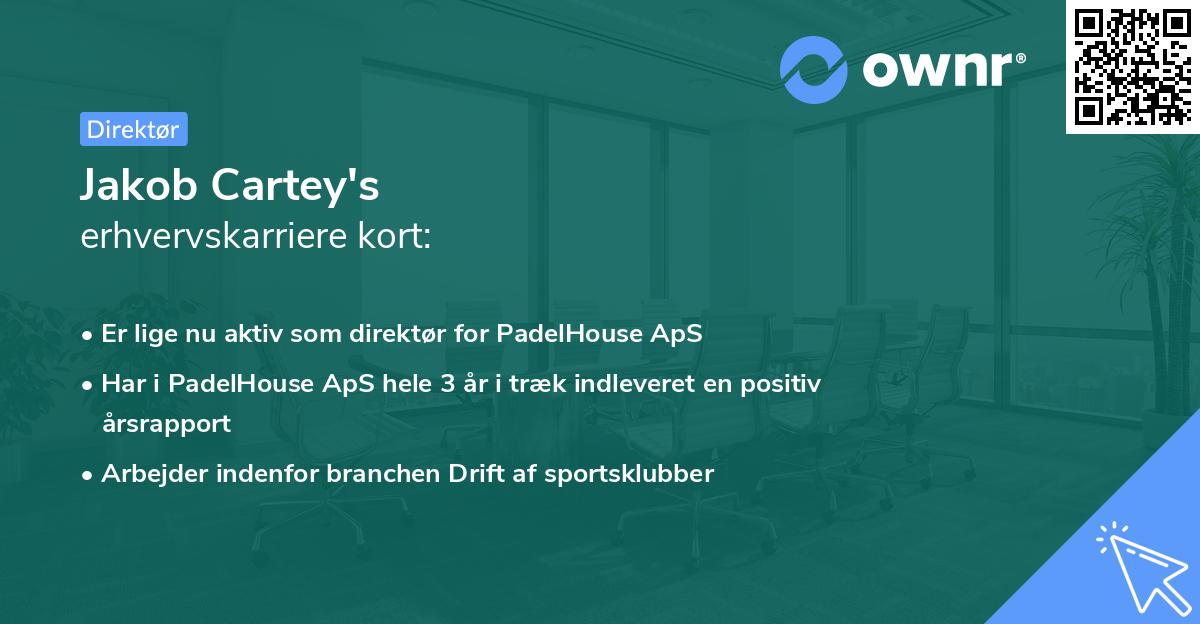 ownr®

Direktør

Jakob Cartey's
erhvervskarriere kort:

• Er lige nu aktiv som direktør for PadelHouse ApS
• Har i PadelHouse ApS hele 3 år i træk indleveret en positiv årsrapport
• Arbejder indenfor branchen Drift af sportsklubber